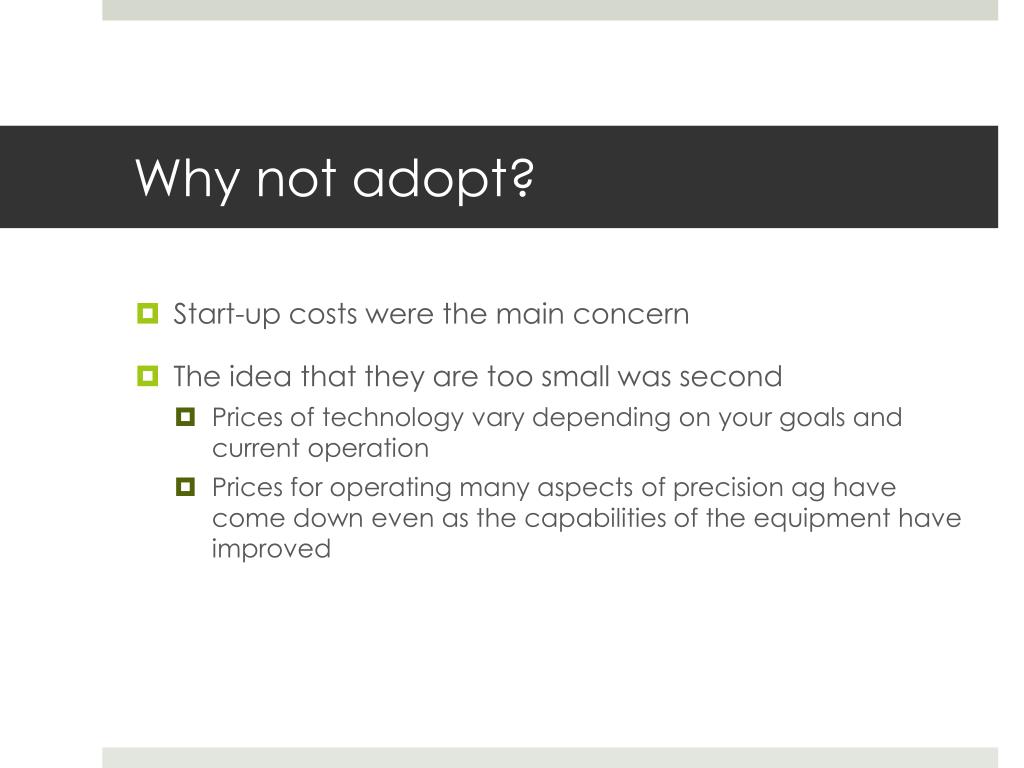 Why not adopt?

Start-up costs were the main concern

The idea that they are too small was second

Prices of technology vary depending on your goals and current operation

Prices for operating many aspects of precision ag have come down even as the capabilities of the equipment have improved